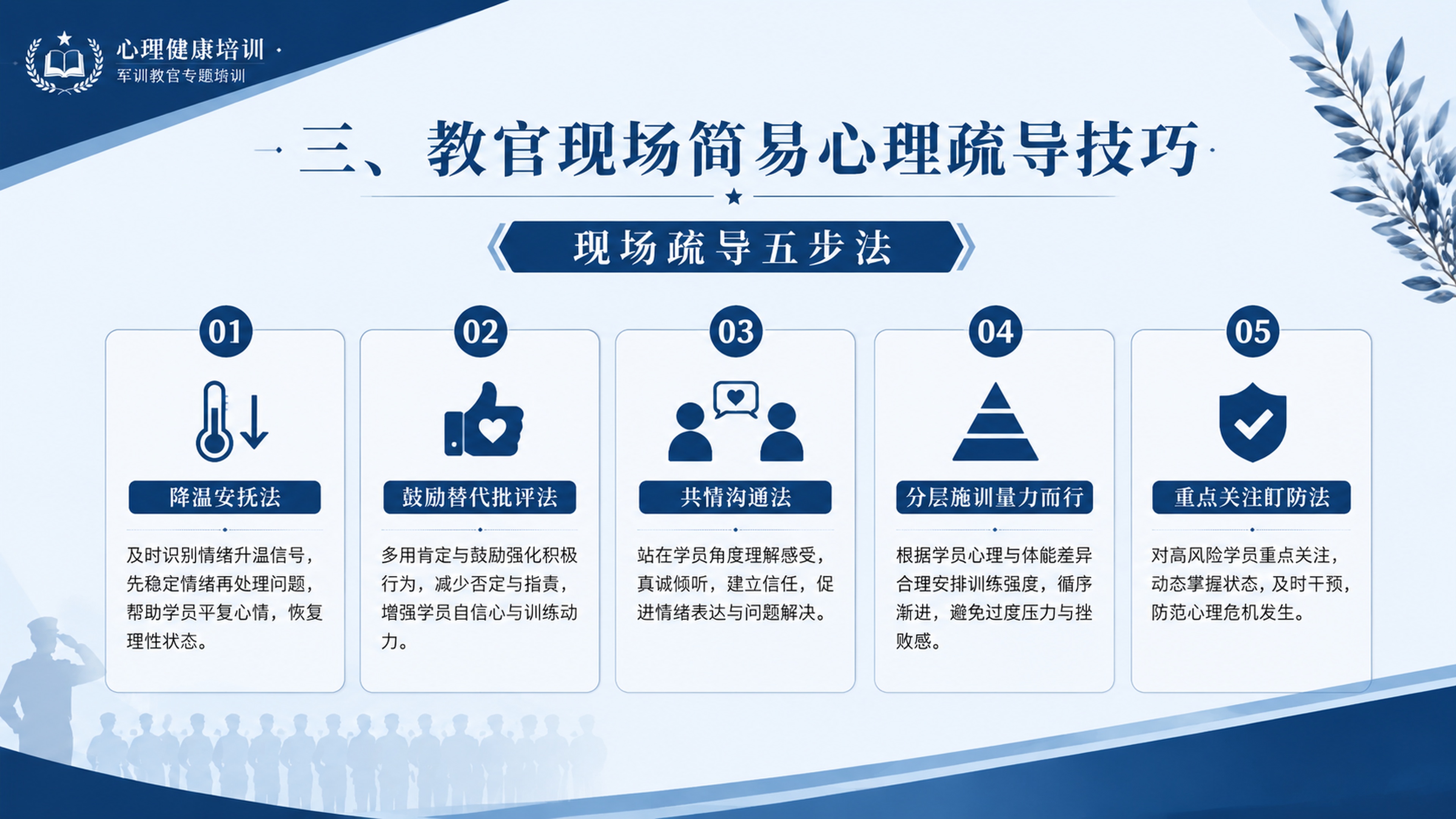 心理健康培训
军训教官专题培训

三、教官现场简易心理疏导技巧

现场疏导五步法

01
降温安抚法
及时识别情绪升温信号，先稳定情绪再处理问题，帮助学员平复心情，恢复理性状态。

02
鼓励替代批评法
多用肯定与鼓励强化积极行为，减少否定与指责，增强学员自信心与训练动力。

03
共情沟通法
站在学员角度理解感受，真诚倾听，建立信任，促进情绪表达与问题解决。

04
分层施训量力而行
根据学员心理与体能差异合理安排训练强度，循序渐进，避免过度压力与挫败感。

05
重点关注盯防法
对高风险学员重点关注，动态掌握状态，及时干预，防范心理危机发生。